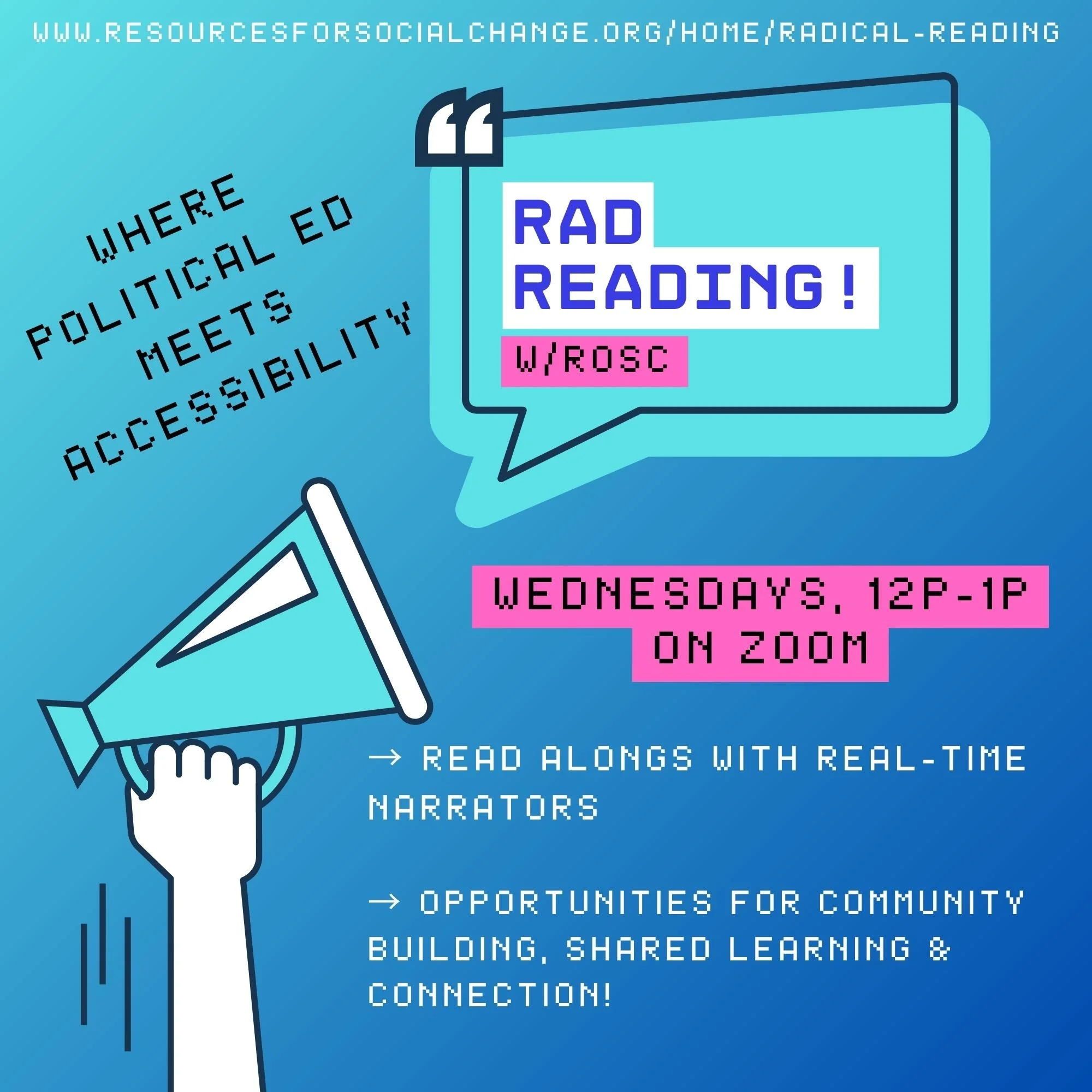 WWW.RESOURCESFORSOCIALCHANGE.ORG/HOME/RADICAL-READING

WHERE POLITICAL ED MEETS ACCESSIBILITY

RAD READING!

W/ROSC

WEDNESDAYS, 12P-1P ON ZOOM

→ READ ALONGS WITH REAL-TIME NARRATORS

→ OPPORTUNITIES FOR COMMUNITY BUILDING, SHARED LEARNING & CONNECTION!